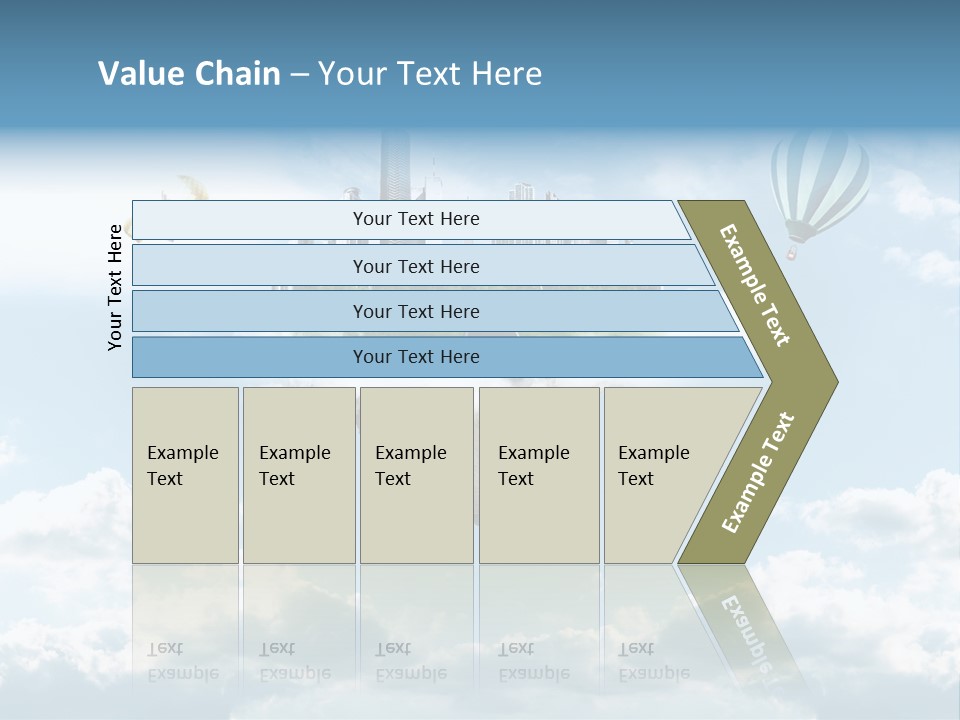 Value Chain – Your Text Here

Your Text Here

Your Text Here

Your Text Here

Your Text Here

Your Text Here

Example Text

Example Text

Example Text

Example Text

Example Text

Example Text

Example Text